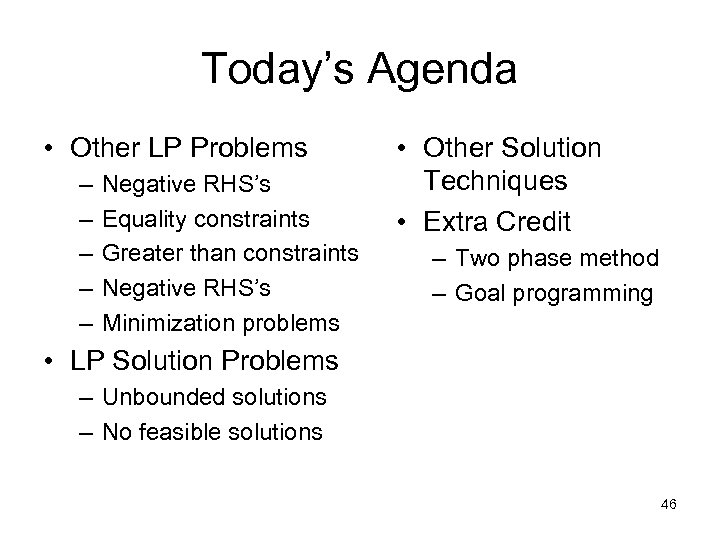 Today's Agenda

• Other LP Problems
– Negative RHS's
– Equality constraints
– Greater than constraints
– Negative RHS's
– Minimization problems
• LP Solution Problems
– Unbounded solutions
– No feasible solutions

• Other Solution Techniques
• Extra Credit
– Two phase method
– Goal programming

46